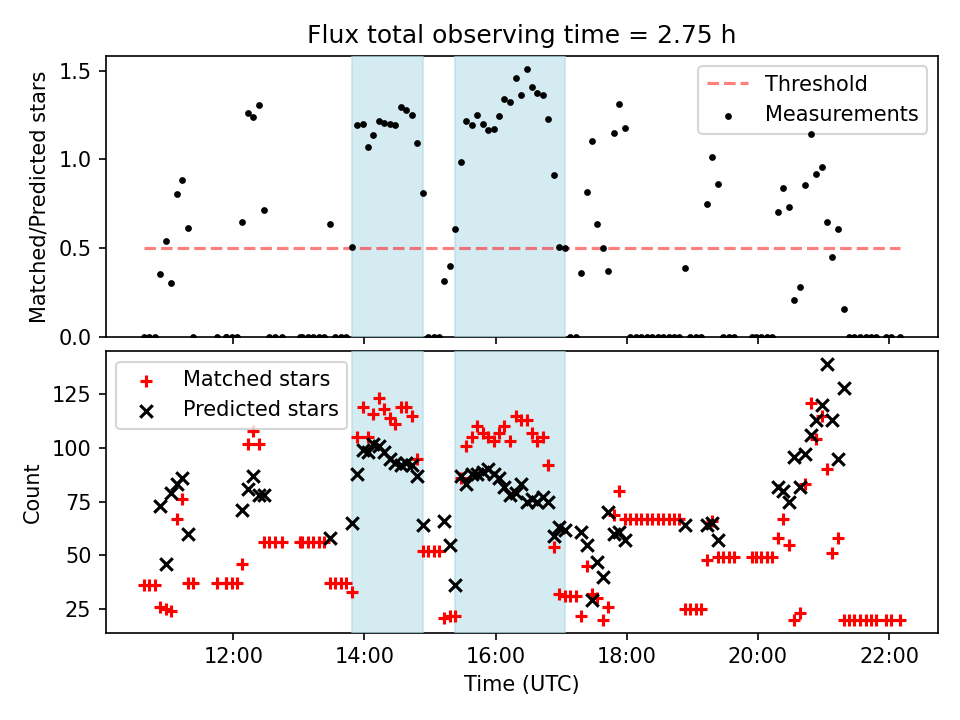 Flux total observing time = 2.75 h

Matched/Predicted stars

1.5
1.0
0.5
0.0

Threshold
Measurements

Count

125
100
75
50
25

Matched stars
Predicted stars

12:00
14:00
16:00
18:00
20:00
22:00

Time (UTC)